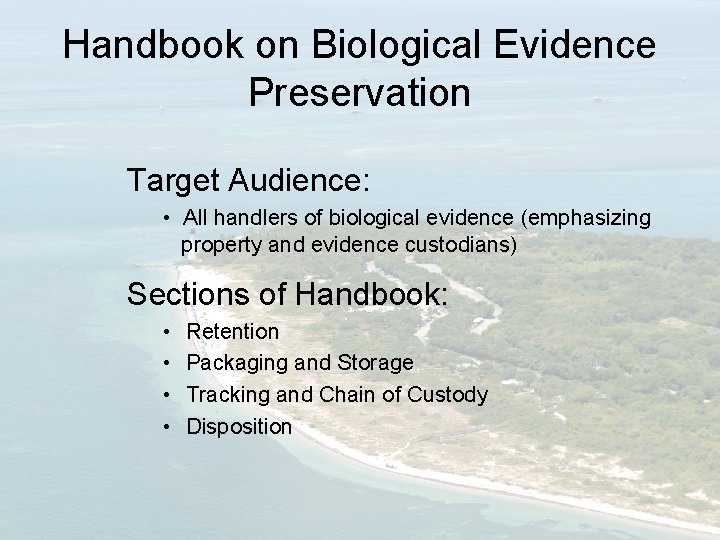 Handbook on Biological Evidence Preservation

Target Audience:

• All handlers of biological evidence (emphasizing property and evidence custodians)

Sections of Handbook:

• Retention
• Packaging and Storage
• Tracking and Chain of Custody
• Disposition